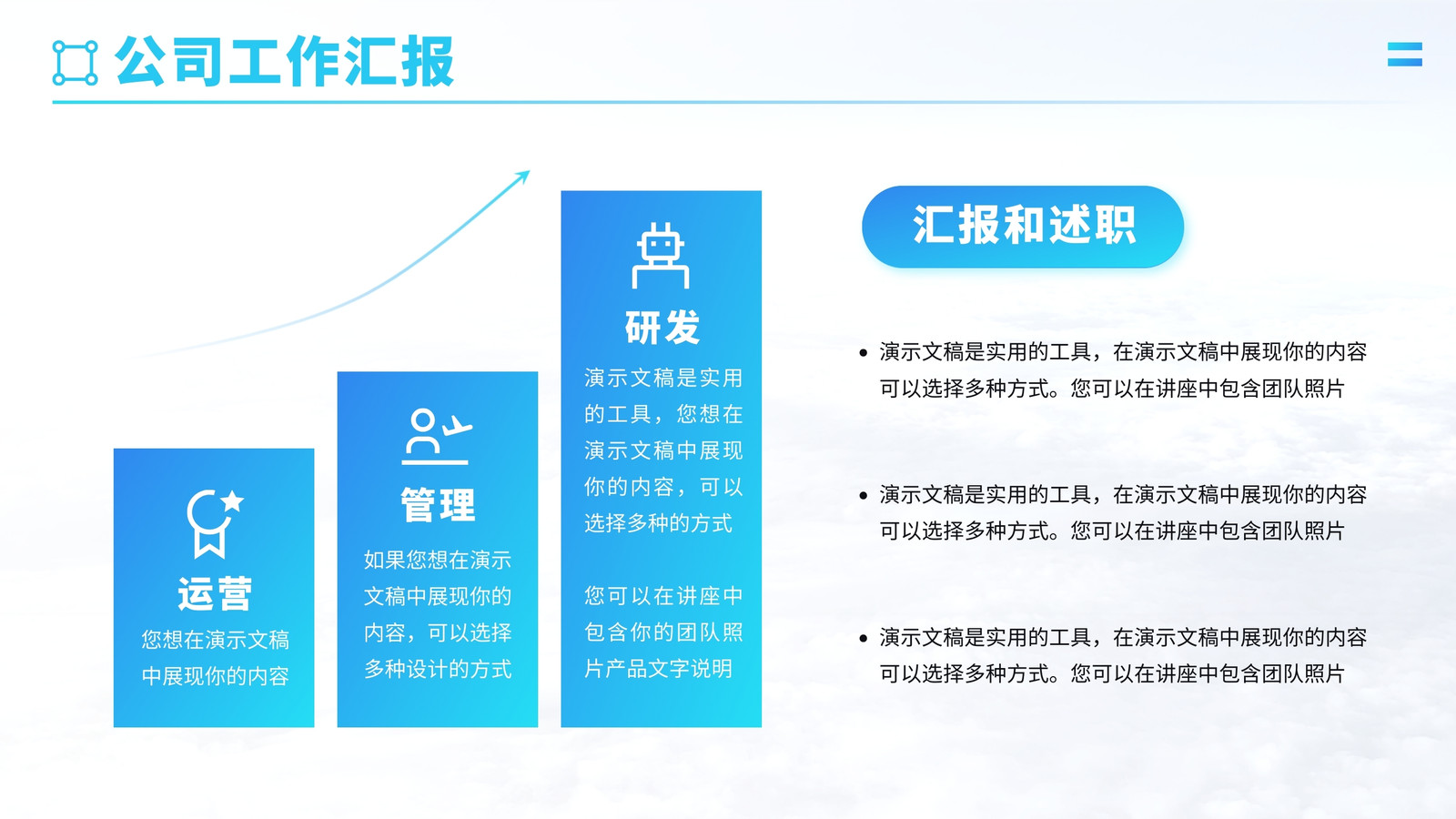 公司工作汇报

运营
您想在演示文稿中展现你的内容

管理
如果您想在演示文稿中展现你的内容，可以选择多种设计的方式

研发
演示文稿是实用的工具，您想在演示文稿中展现你的内容，可以选择多种的方式

您可以在讲座中包含你的团队照片产品文字说明

汇报和述职

• 演示文稿是实用的工具，在演示文稿中展现你的内容可以选择多种方式。您可以在讲座中包含团队照片

• 演示文稿是实用的工具，在演示文稿中展现你的内容可以选择多种方式。您可以在讲座中包含团队照片

• 演示文稿是实用的工具，在演示文稿中展现你的内容可以选择多种方式。您可以在讲座中包含团队照片